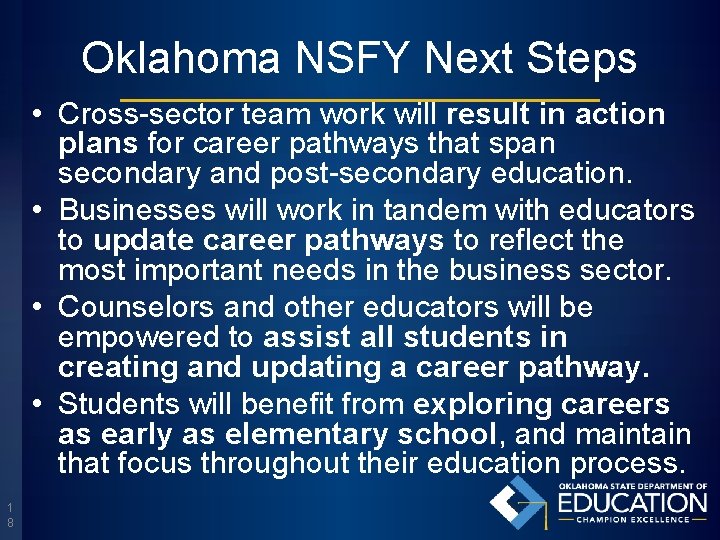 Oklahoma NSFY Next Steps

• Cross-sector team work will result in action plans for career pathways that span secondary and post-secondary education.

• Businesses will work in tandem with educators to update career pathways to reflect the most important needs in the business sector.

• Counselors and other educators will be empowered to assist all students in creating and updating a career pathway.

• Students will benefit from exploring careers as early as elementary school, and maintain that focus throughout their education process.

18

OKLAHOMA STATE DEPARTMENT OF EDUCATION
CHAMPION EXCELLENCE